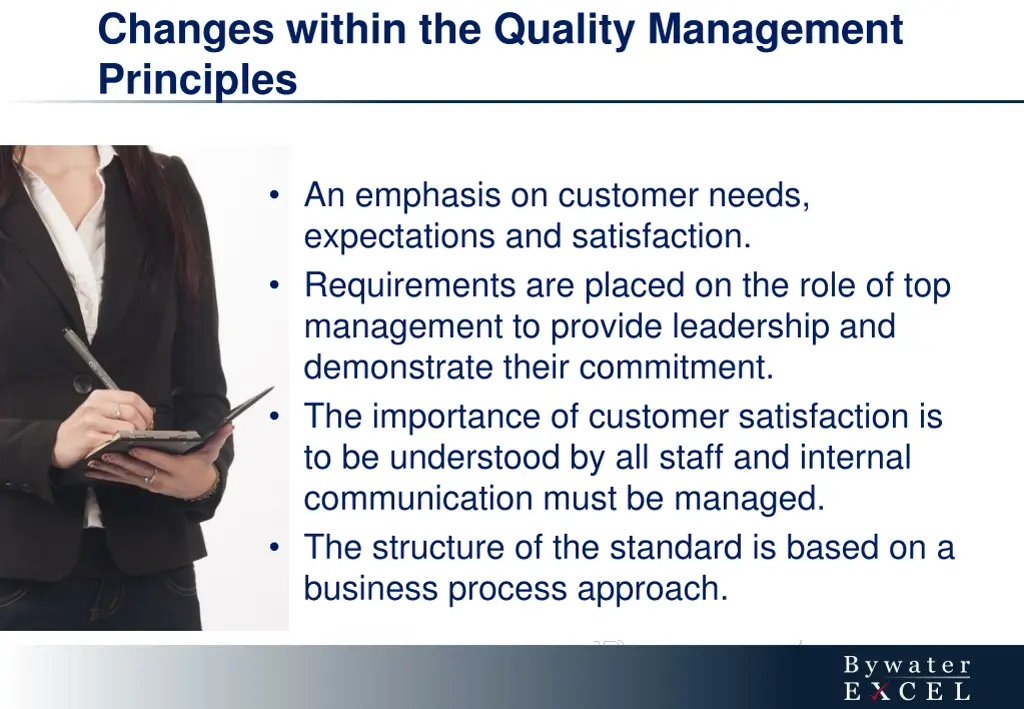 Changes within the Quality Management Principles

• An emphasis on customer needs, expectations and satisfaction.
• Requirements are placed on the role of top management to provide leadership and demonstrate their commitment.
• The importance of customer satisfaction is to be understood by all staff and internal communication must be managed.
• The structure of the standard is based on a business process approach.

Bywater
EXCEL